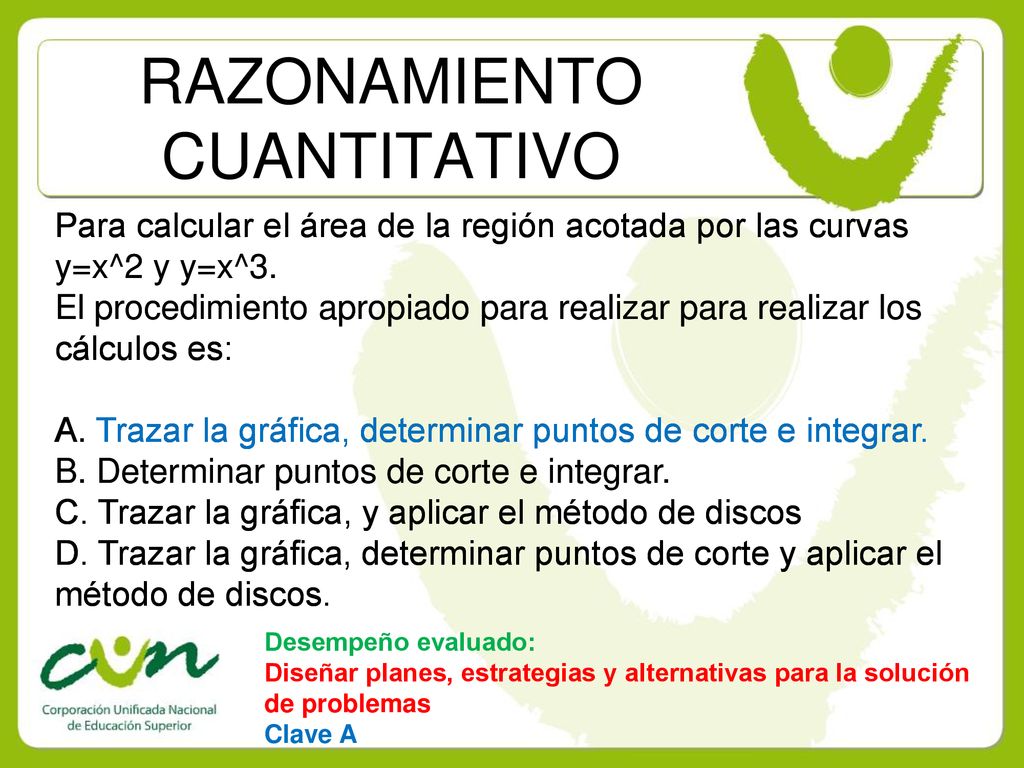 RAZONAMIENTO CUANTITATIVO

Para calcular el área de la región acotada por las curvas y=x^2 y y=x^3.
El procedimiento apropiado para realizar para realizar los cálculos es:

A. Trazar la gráfica, determinar puntos de corte e integrar.
B. Determinar puntos de corte e integrar.
C. Trazar la gráfica, y aplicar el método de discos
D. Trazar la gráfica, determinar puntos de corte y aplicar el método de discos.

cun
Corporación Unificada Nacional de Educación Superior

Desempeño evaluado:
Diseñar planes, estrategias y alternativas para la solución de problemas
Clave A